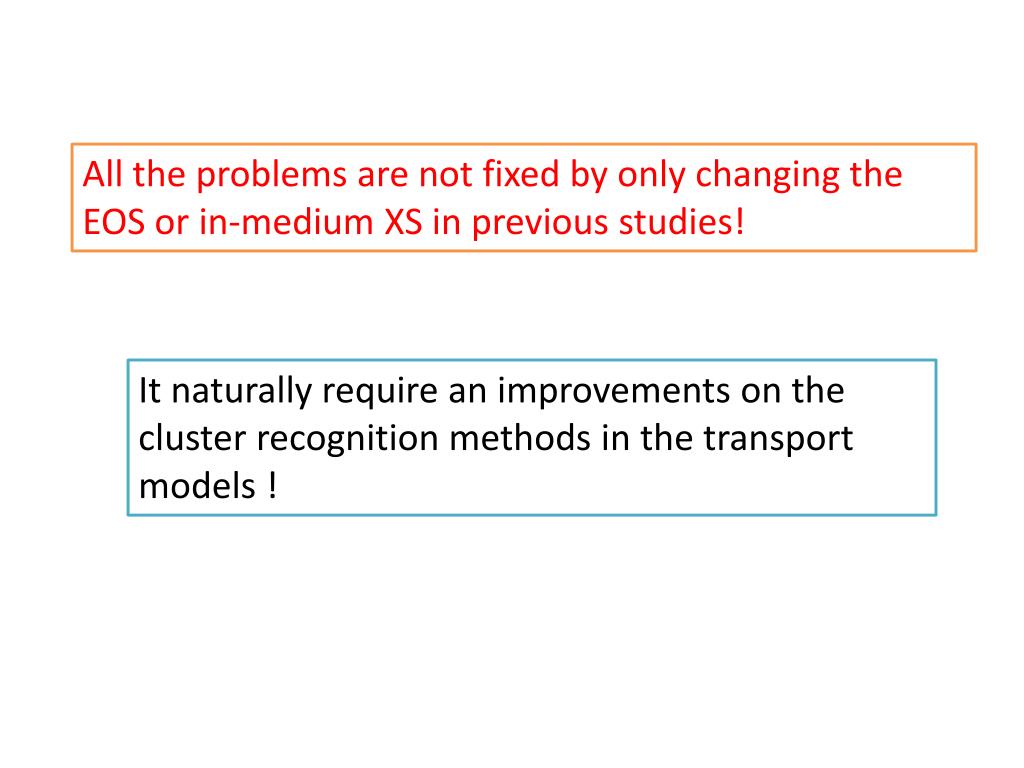 All the problems are not fixed by only changing the EOS or in-medium XS in previous studies!

It naturally require an improvements on the cluster recognition methods in the transport models !